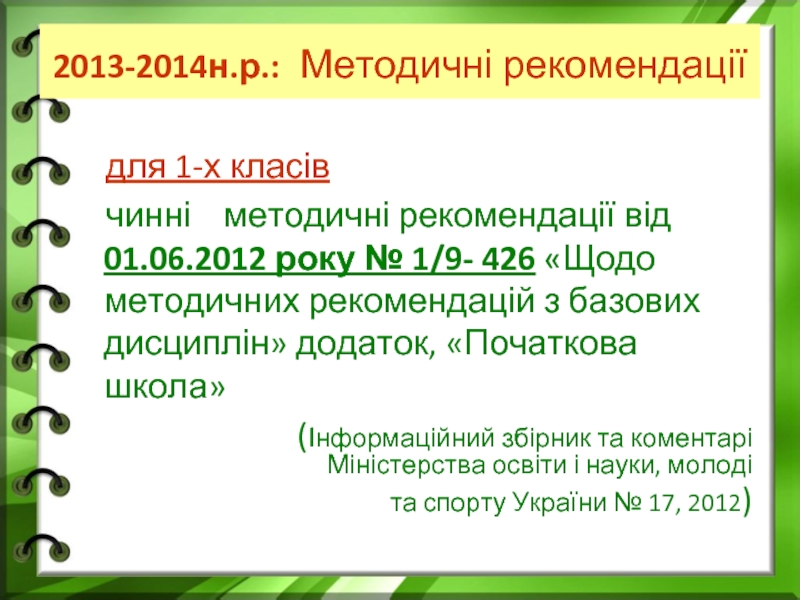 2013-2014н.р.: Методичні рекомендації

для 1-х класів

чинні методичні рекомендації від 01.06.2012 року № 1/9- 426 «Щодо методичних рекомендацій з базових дисциплін» додаток, «Початкова школа»

(Інформаційний збірник та коментарі Міністерства освіти і науки, молоді та спорту України № 17, 2012)